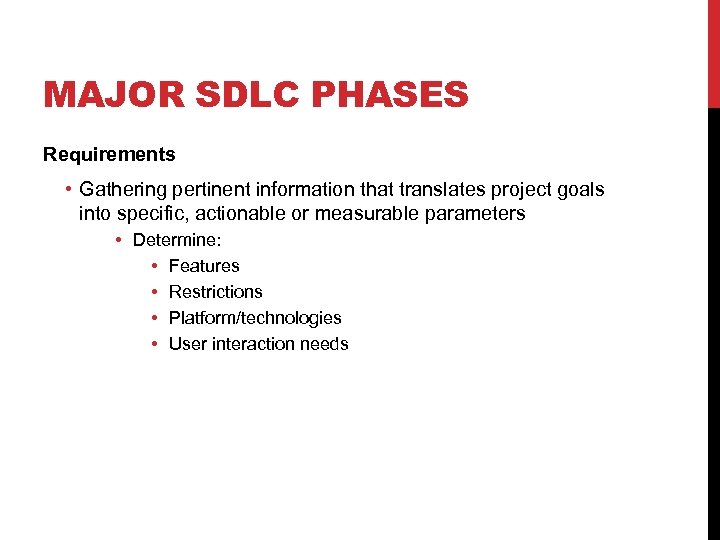 MAJOR SDLC PHASES

Requirements

• Gathering pertinent information that translates project goals into specific, actionable or measurable parameters
  • Determine:
    • Features
    • Restrictions
    • Platform/technologies
    • User interaction needs